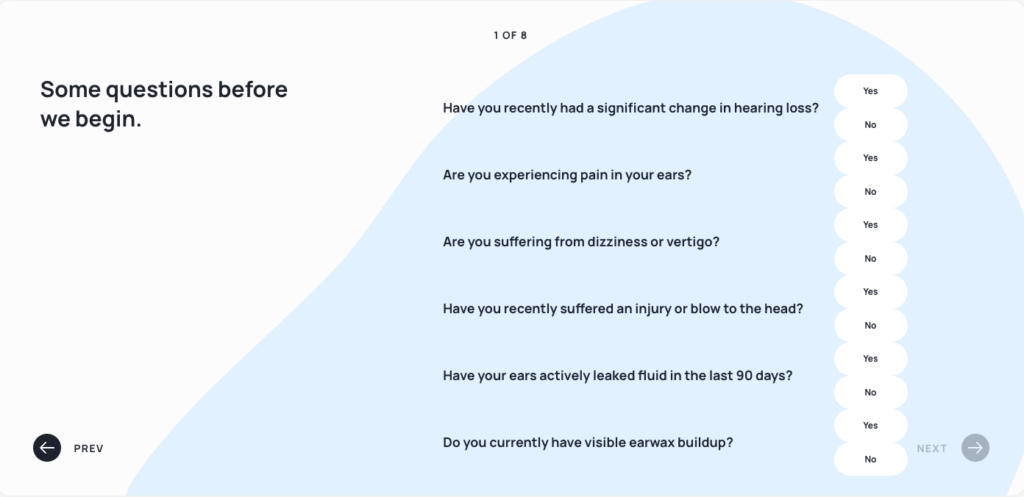 1 OF 8

Some questions before we begin.

Have you recently had a significant change in hearing loss?

Yes

No

Are you experiencing pain in your ears?

Yes

No

Are you suffering from dizziness or vertigo?

Yes

No

Have you recently suffered an injury or blow to the head?

Yes

No

Have your ears actively leaked fluid in the last 90 days?

Yes

No

Do you currently have visible earwax buildup?

Yes

No

PREV

NEXT